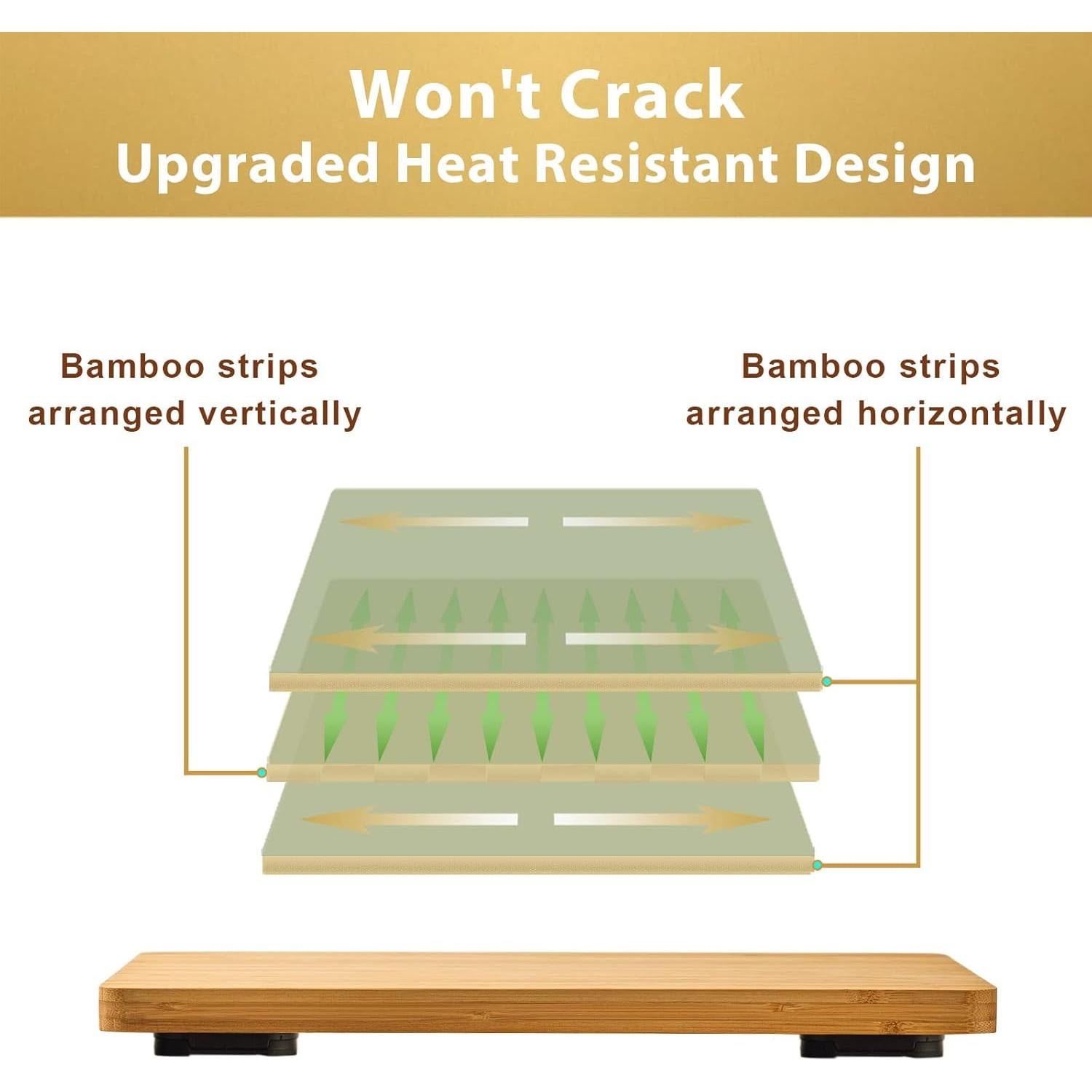 Won't Crack
Upgraded Heat Resistant Design

Bamboo strips arranged vertically

Bamboo strips arranged horizontally